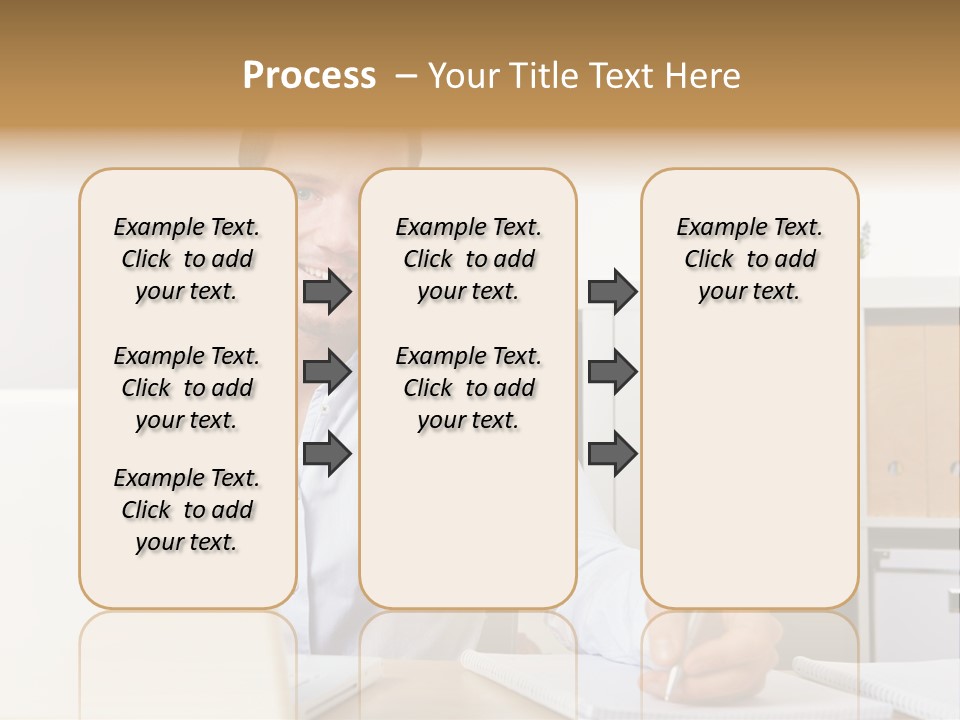 Process – Your Title Text Here

Example Text. Click to add your text.

Example Text. Click to add your text.

Example Text. Click to add your text.

Example Text. Click to add your text.

Example Text. Click to add your text.

Example Text. Click to add your text.